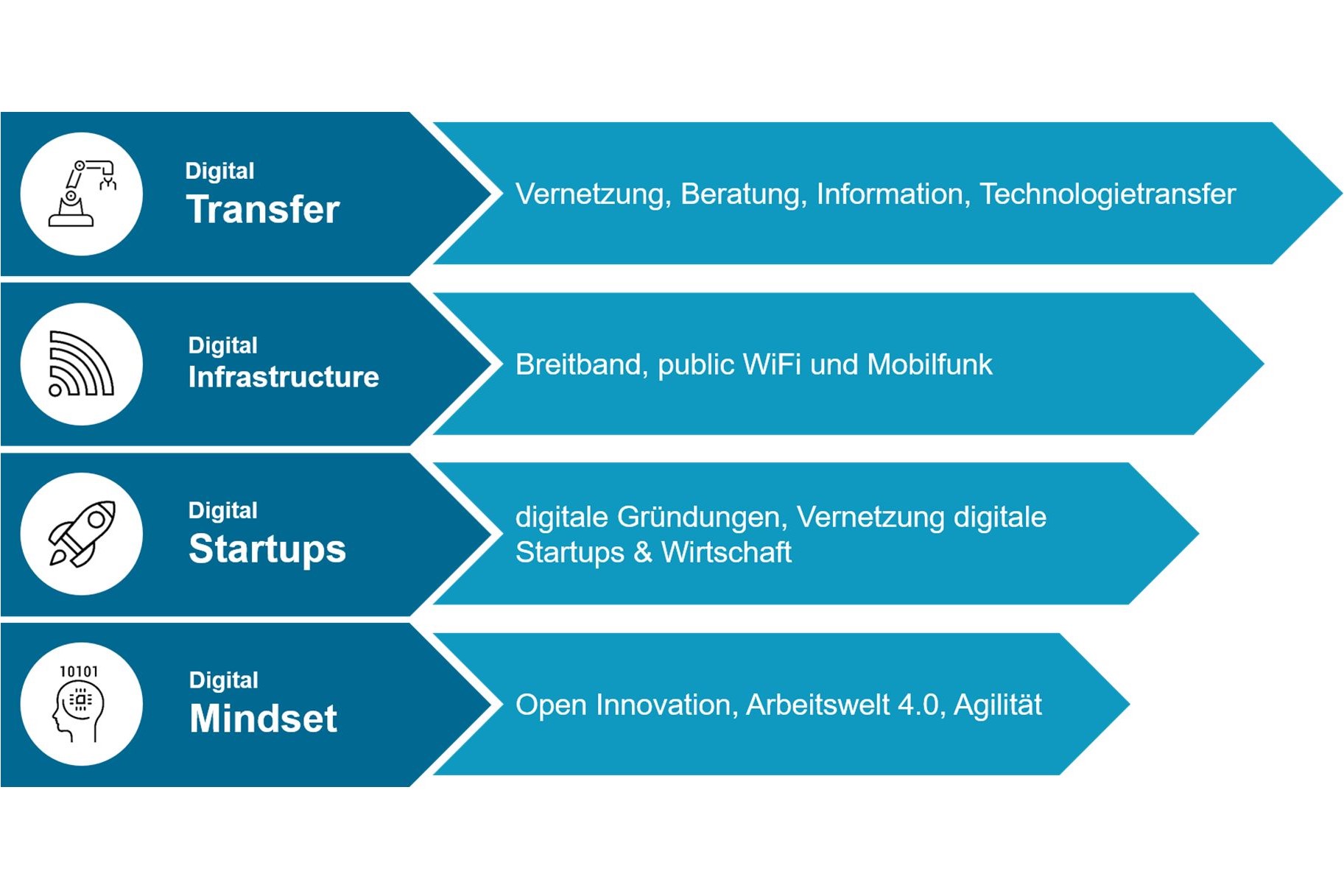 Digital
Transfer

Vernetzung, Beratung, Information, Technologietransfer

Digital
Infrastructure

Breitband, public WiFi und Mobilfunk

Digital
Startups

digitale Gründungen, Vernetzung digitale Startups & Wirtschaft

10101

Digital
Mindset

Open Innovation, Arbeitswelt 4.0, Agilität